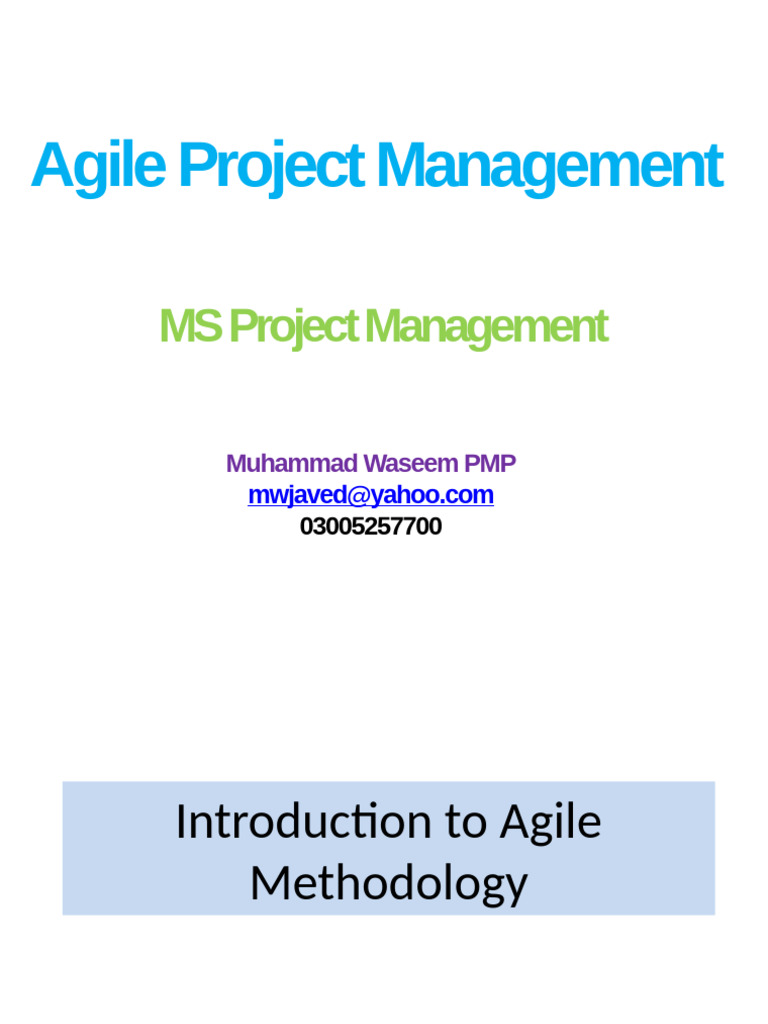 Agile Project Management

MS Project Management

Muhammad Waseem PMP
mwjaved@yahoo.com
03005257700

Introduction to Agile Methodology